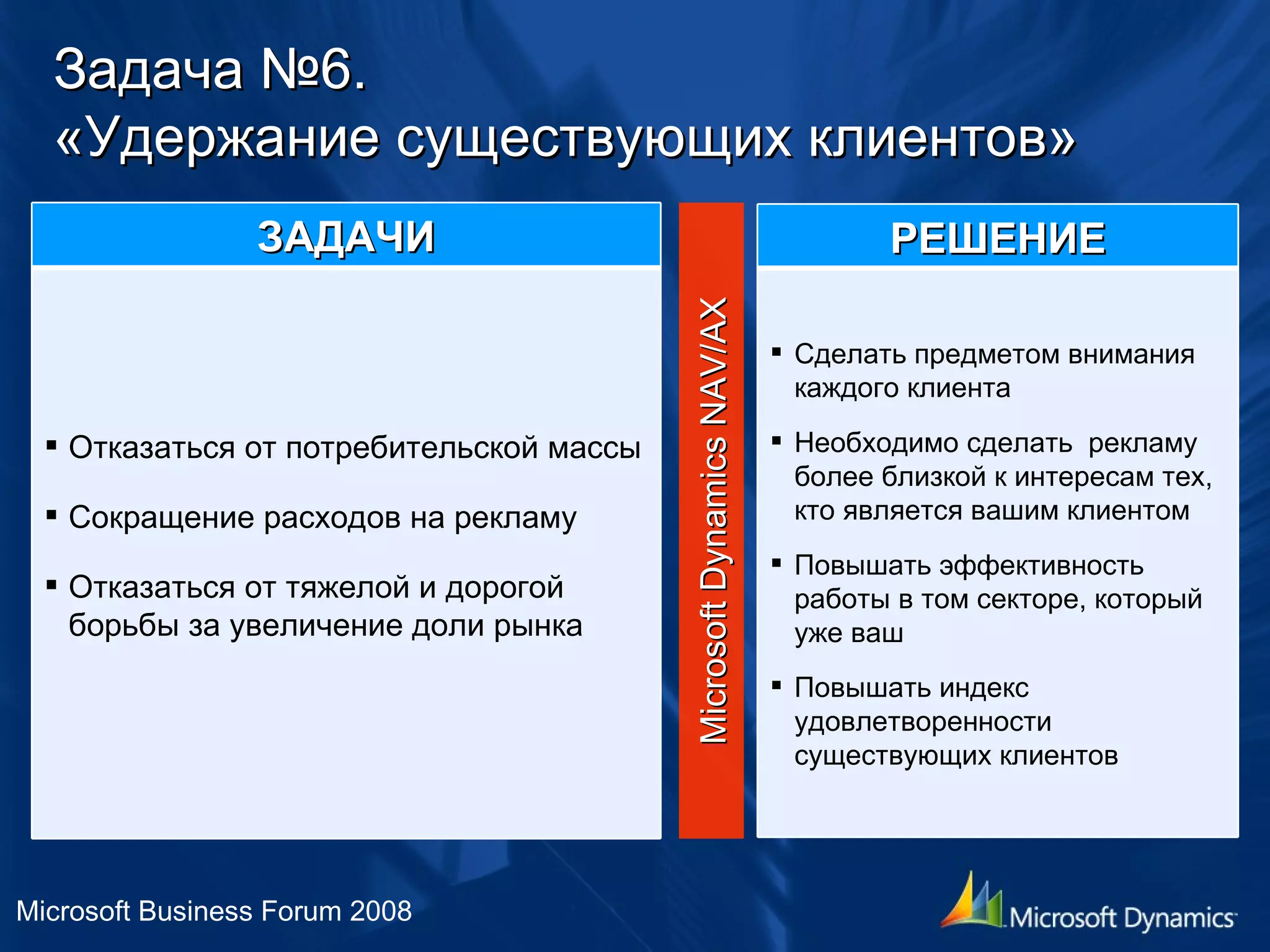 Задача №6.
«Удержание существующих клиентов»

ЗАДАЧИ

▪ Отказаться от потребительской массы

▪ Сокращение расходов на рекламу

▪ Отказаться от тяжелой и дорогой борьбы за увеличение доли рынка

Microsoft Dynamics NAV/AX

РЕШЕНИЕ

▪ Сделать предметом внимания каждого клиента

▪ Необходимо сделать рекламу более близкой к интересам тех, кто является вашим клиентом

▪ Повышать эффективность работы в том секторе, который уже ваш

▪ Повышать индекс удовлетворенности существующих клиентов

Microsoft Business Forum 2008

Microsoft Dynamics